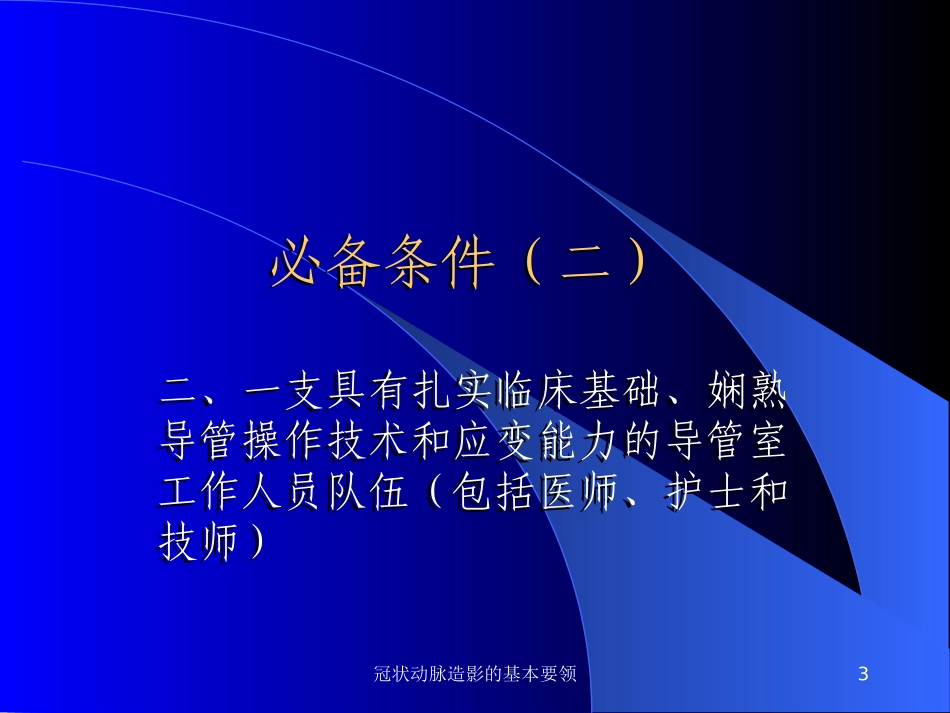 必备条件（二）

二、一支具有扎实临床基础、娴熟导管操作技术和应变能力的导管室工作人员队伍（包括医师、护士和技师）

冠状动脉造影的基本要领

3